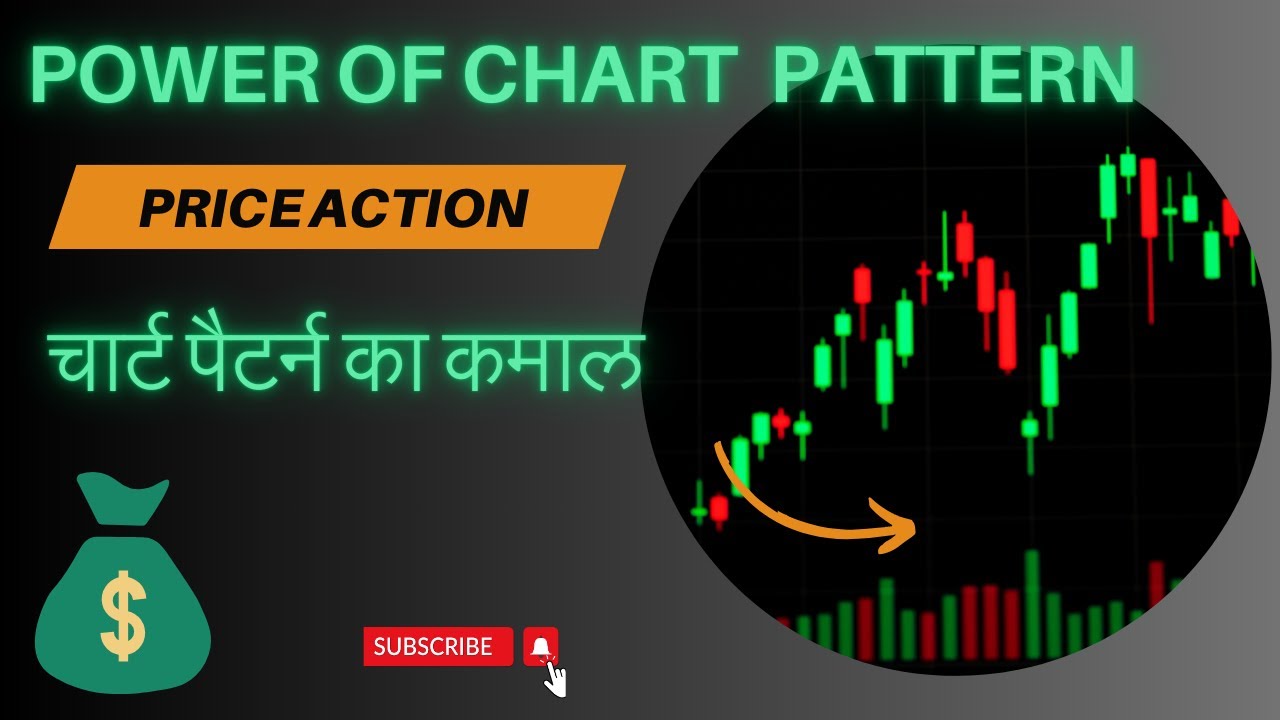 POWER OF CHART PATTERN

PRICE ACTION

चार्ट पैटर्न का कमाल

$

SUBSCRIBE